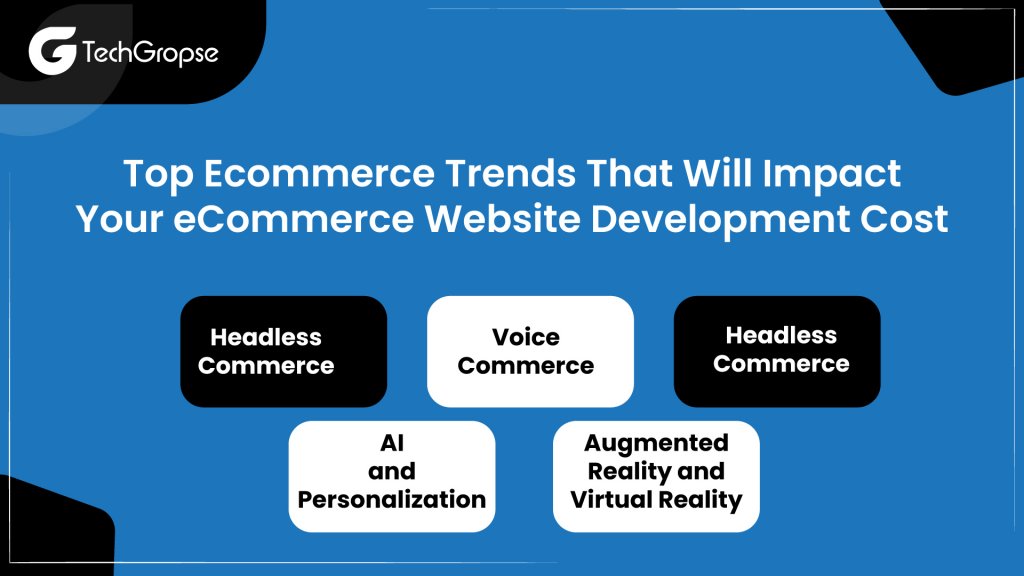 TechGropse

Top Ecommerce Trends That Will Impact Your eCommerce Website Development Cost

Headless Commerce

Voice Commerce

Headless Commerce

AI and Personalization

Augmented Reality and Virtual Reality